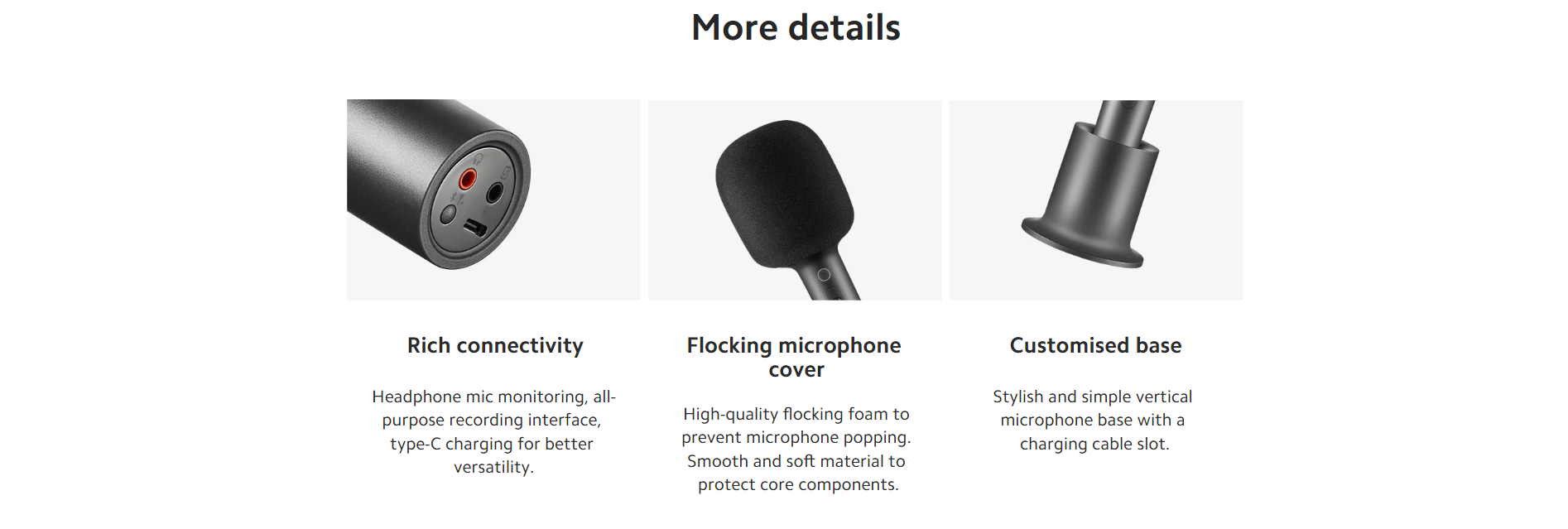 More details

Rich connectivity

Headphone mic monitoring, all-purpose recording interface, type-C charging for better versatility.

Flocking microphone cover

High-quality flocking foam to prevent microphone popping. Smooth and soft material to protect core components.

Customised base

Stylish and simple vertical microphone base with a charging cable slot.